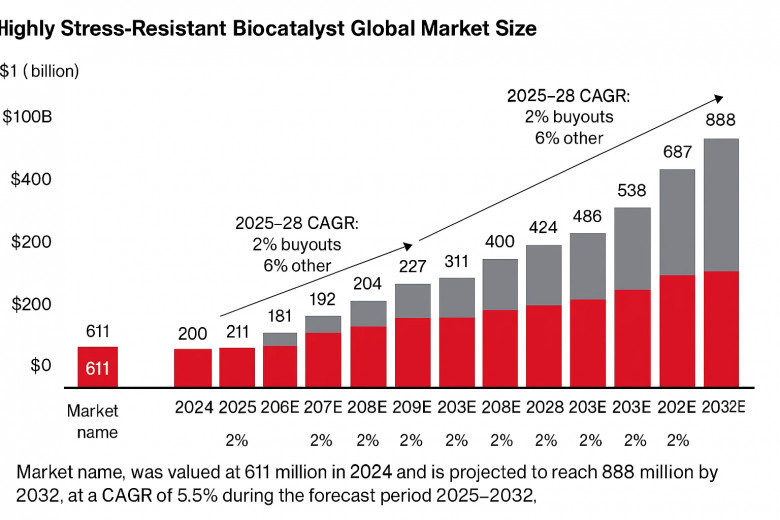 Highly Stress-Resistant Biocatalyst Global Market Size

$1 ( billion)

$100B

$400

$200

$200

$0

2025–28 CAGR:
2% buyouts
6% other

2025–28 CAGR:
2% buyouts
6% other

611

611

200 211 181 192 204 227 311 400 424 486 538 687 888

Market name

2024 2025 206E 207E 208E 209E 203E 208E 2028 203E 203E 202E 2032E

2% 2% 2% 2% 2% 2% 2% 2% 2% 2%

Market name, was valued at 611 million in 2024 and is projected to reach 888 million by 2032, at a CAGR of 5.5% during the forecast period 2025–2032,